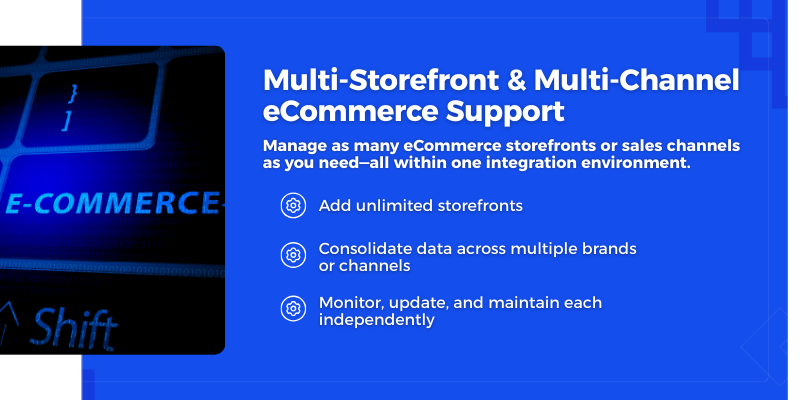 }
]

E-COMMERCE

Shift

Multi-Storefront & Multi-Channel eCommerce Support

Manage as many eCommerce storefronts or sales channels as you need—all within one integration environment.

Add unlimited storefronts

Consolidate data across multiple brands or channels

Monitor, update, and maintain each independently